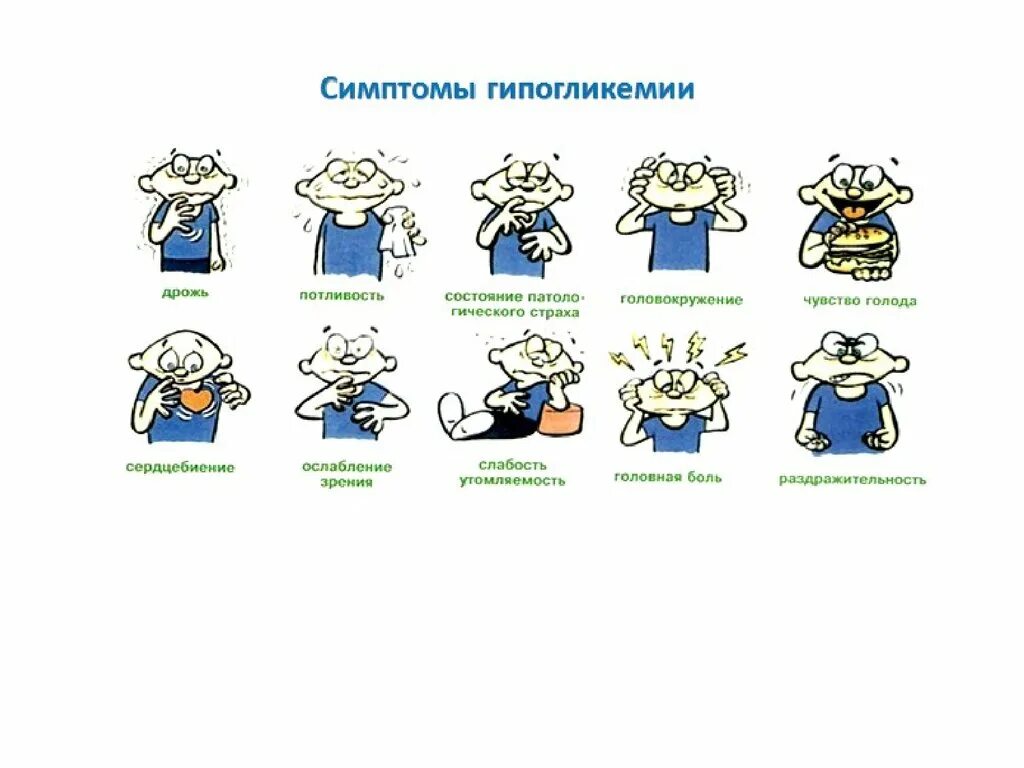 Симптомы гипогликемии

дрожь

потливость

состояние патологического страха

головокружение

чувство голода

сердцебиение

ослабление зрения

слабость утомляемость

головная боль

раздражительность